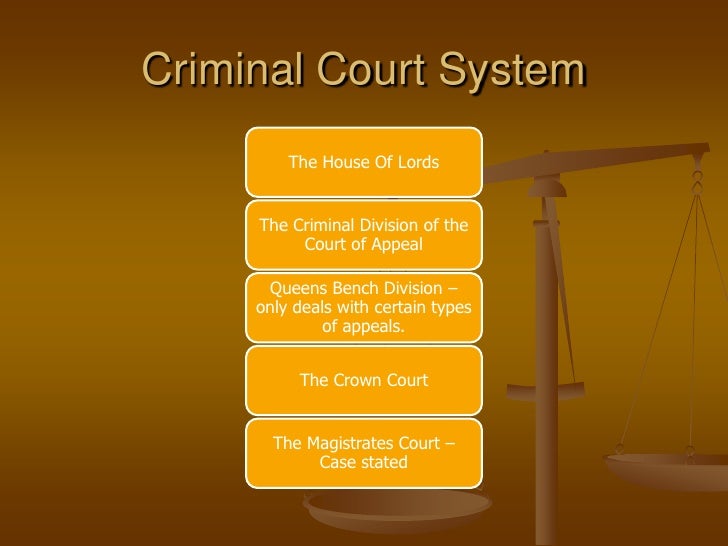 Criminal Court System

The House Of Lords

The Criminal Division of the Court of Appeal

Queens Bench Division – only deals with certain types of appeals.

The Crown Court

The Magistrates Court – Case stated